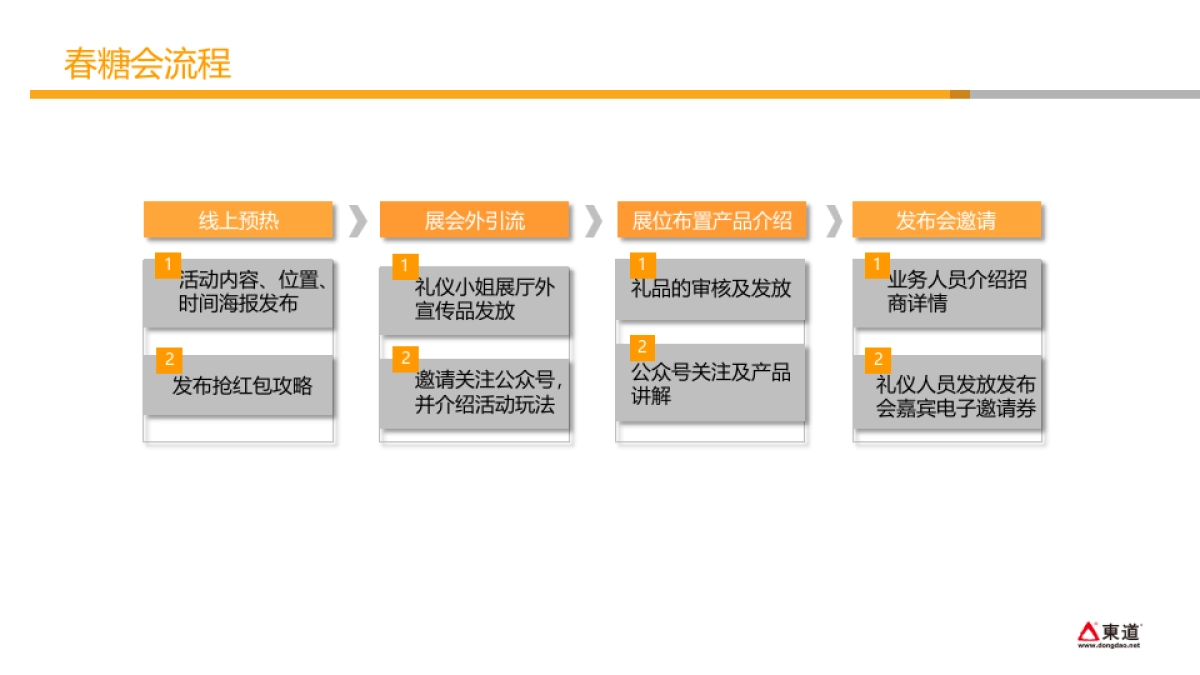 春糖会流程

线上预热

1
活动内容、位置、时间海报发布

2
发布抢红包攻略

展会外引流

1
礼仪小姐展厅外宣传品发放

2
邀请关注公众号，并介绍活动玩法

展位布置产品介绍

1
礼品的审核及发放

2
公众号关注及产品讲解

发布会邀请

1
业务人员介绍招商详情

2
礼仪人员发放发布会嘉宾电子邀请券

東道
www.dongdao.net